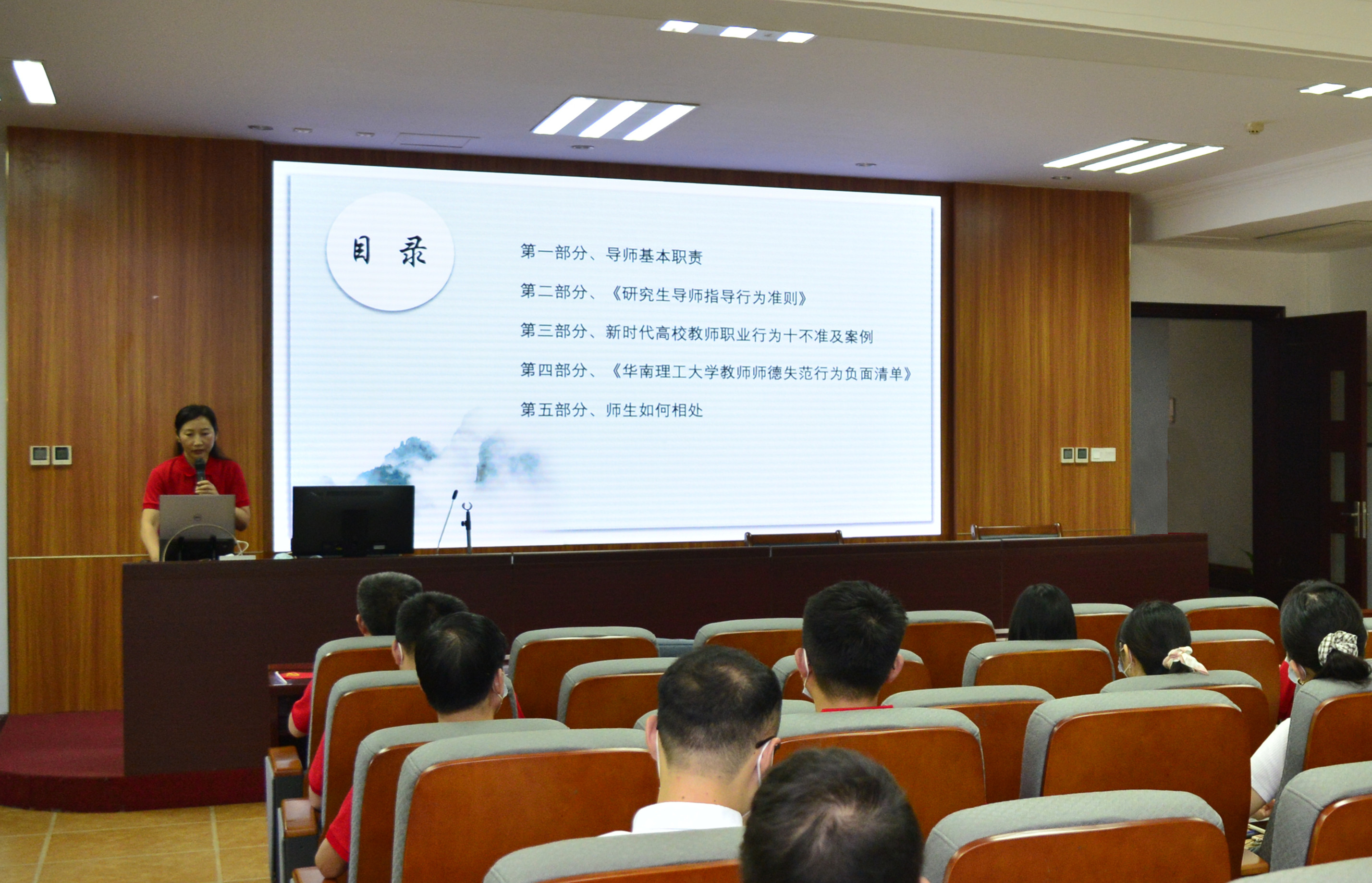 目 录

第一部分、导师基本职责

第二部分、《研究生导师指导行为准则》

第三部分、新时代高校教师职业行为十不准及案例

第四部分、《华南理工大学教师师德失范行为负面清单》

第五部分、师生如何相处